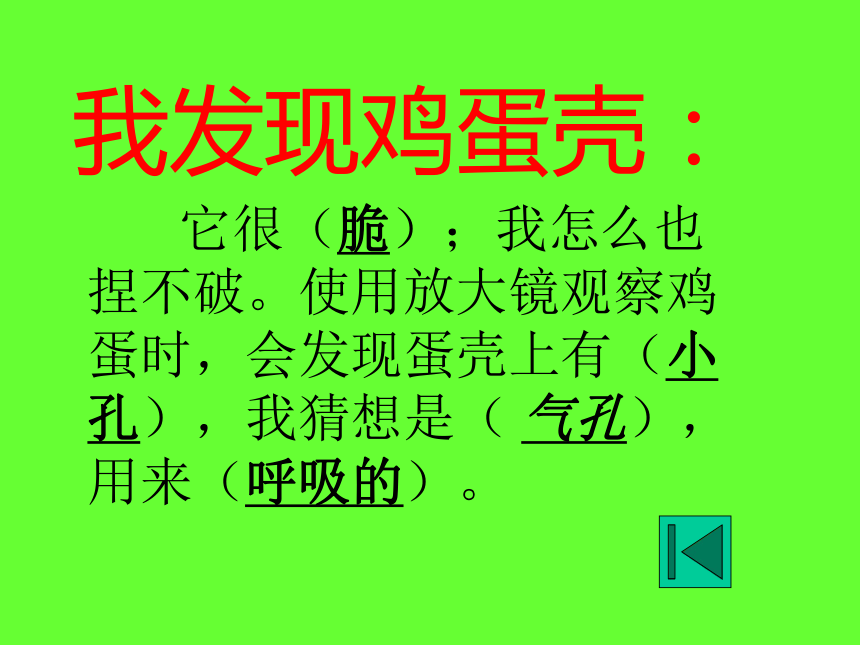 我发现鸡蛋壳：

它很（脆）；我怎么也捏不破。使用放大镜观察鸡蛋时，会发现蛋壳上有（小孔），我猜想是（ 气孔），用来（呼吸的）。